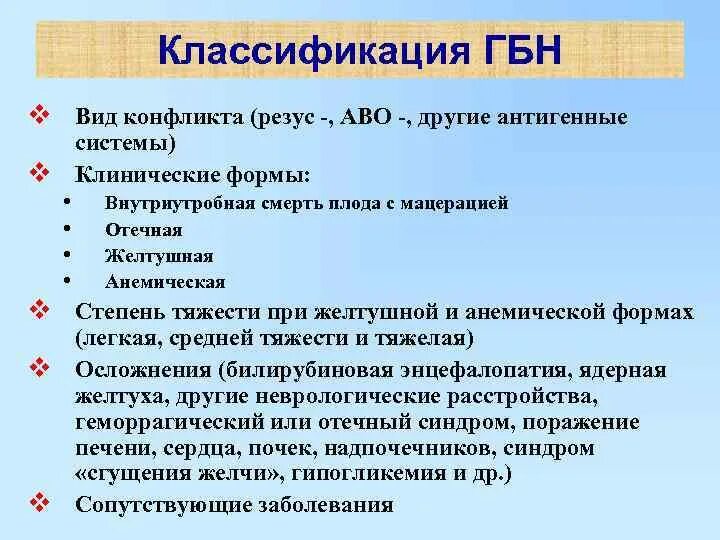 Классификация ГБН

❖ Вид конфликта (резус -, АВО -, другие антигенные системы)

❖ Клинические формы:
• Внутриутробная смерть плода с мацерацией
• Отечная
• Желтушная
• Анемическая

❖ Степень тяжести при желтушной и анемической формах (легкая, средней тяжести и тяжелая)

❖ Осложнения (билирубиновая энцефалопатия, ядерная желтуха, другие неврологические расстройства, геморрагический или отечный синдром, поражение печени, сердца, почек, надпочечников, синдром «сгущения желчи», гипогликемия и др.)

❖ Сопутствующие заболевания